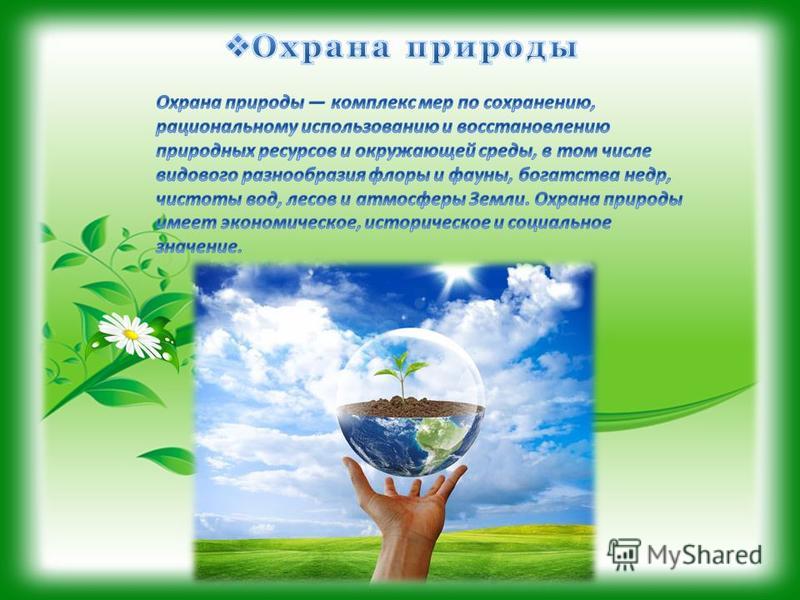 ❖Охрана природы

Охрана природы — комплекс мер по сохранению, рациональному использованию и восстановлению природных ресурсов и окружающей среды, в том числе видового разнообразия флоры и фауны, богатства недр, чистоты вод, лесов и атмосферы Земли. Охрана природы имеет экономическое, историческое и социальное значение.

MyShared